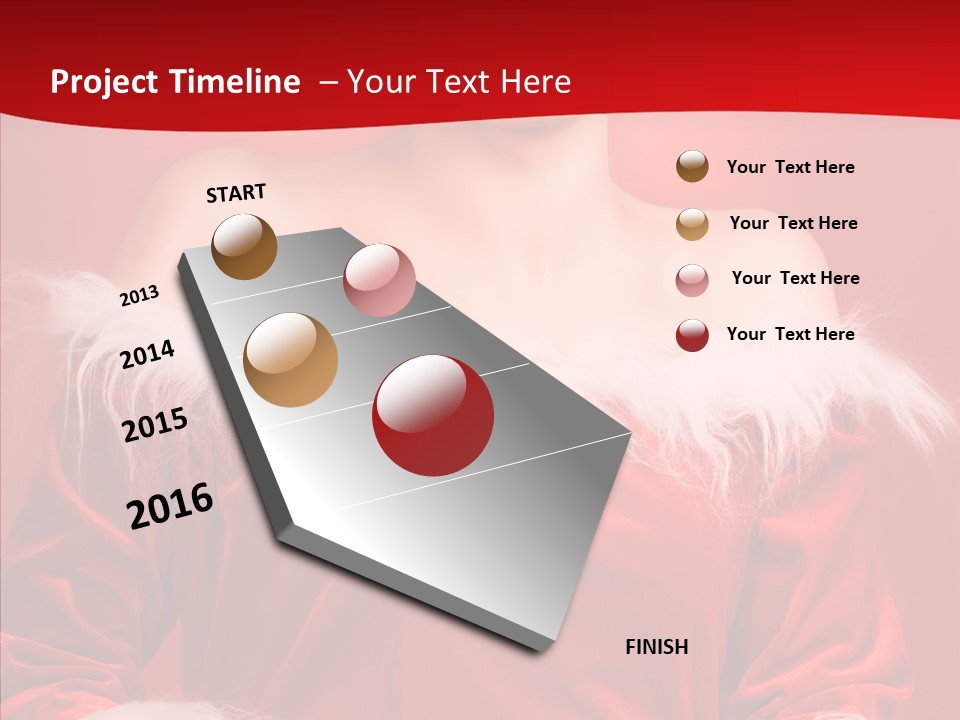 Project Timeline – Your Text Here

START

2013

2014

2015

2016

FINISH

Your Text Here

Your Text Here

Your Text Here

Your Text Here